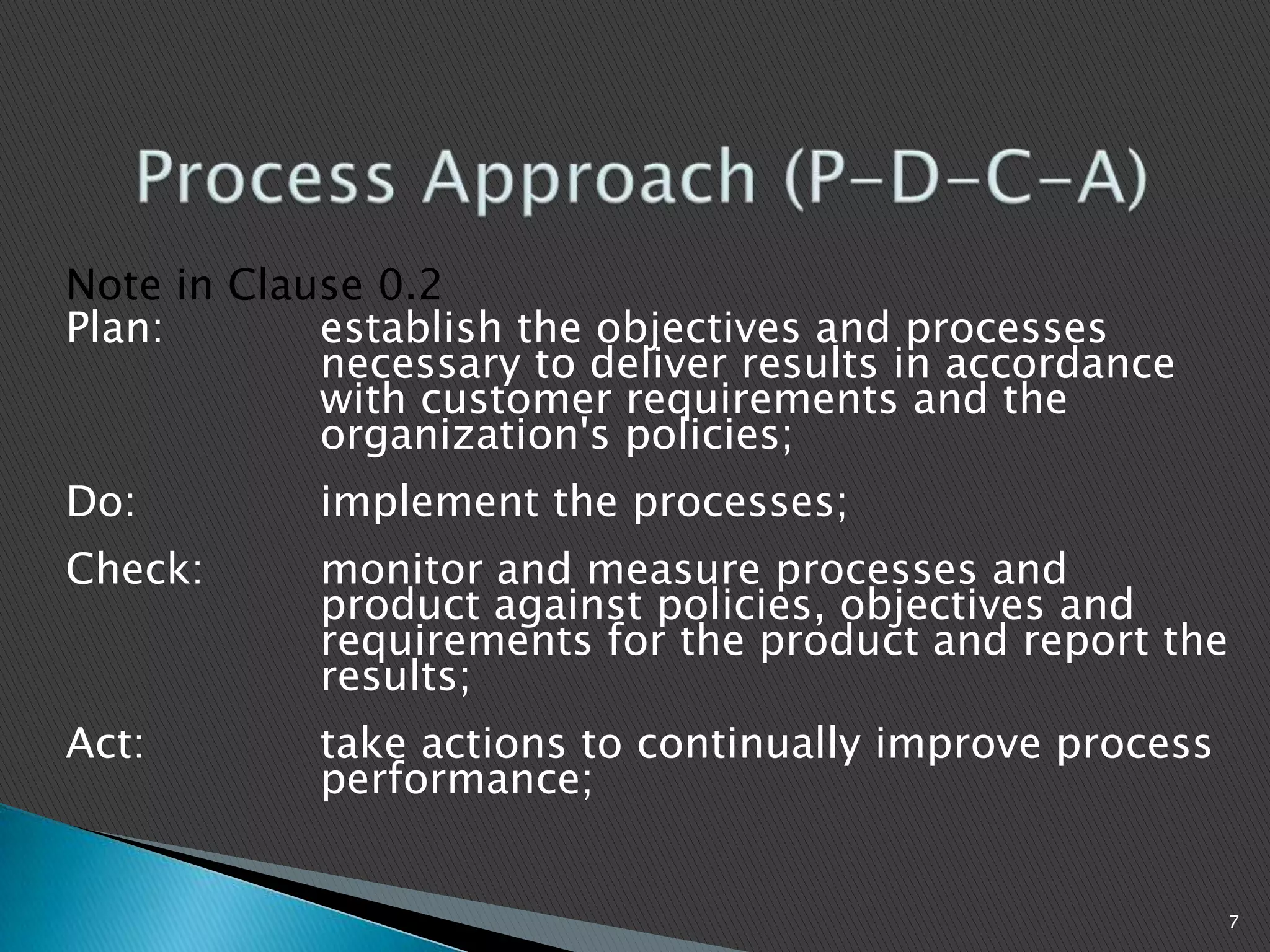 Process Approach (P-D-C-A)

Note in Clause 0.2

Plan: establish the objectives and processes necessary to deliver results in accordance with customer requirements and the organization's policies;

Do: implement the processes;

Check: monitor and measure processes and product against policies, objectives and requirements for the product and report the results;

Act: take actions to continually improve process performance;

7